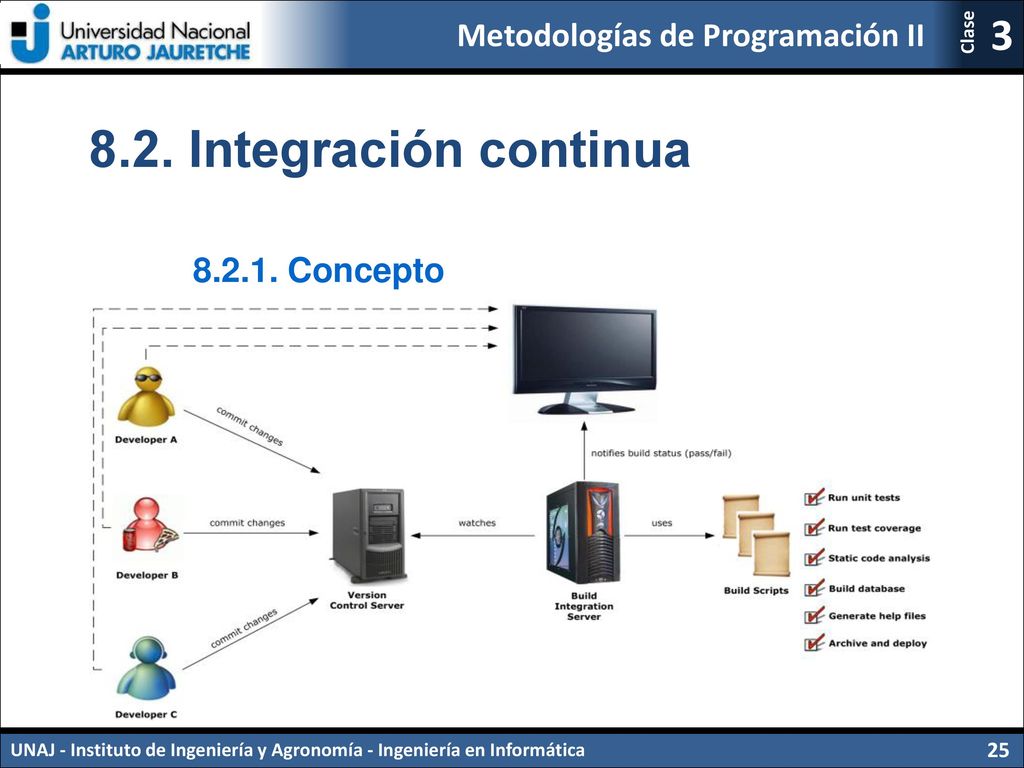 Universidad Nacional
ARTURO JAURETCHE

Metodologías de Programación II

Clase 3

8.2. Integración continua

8.2.1. Concepto

Developer A

commit changes

Developer B

commit changes

Developer C

commit changes

Version Control Server

watches

notifies build status (pass/fail)

Build Integration Server

uses

Build Scripts

Run unit tests
Run test coverage
Static code analysis
Build database
Generate help files
Archive and deploy

UNAJ - Instituto de Ingeniería y Agronomía - Ingeniería en Informática

25